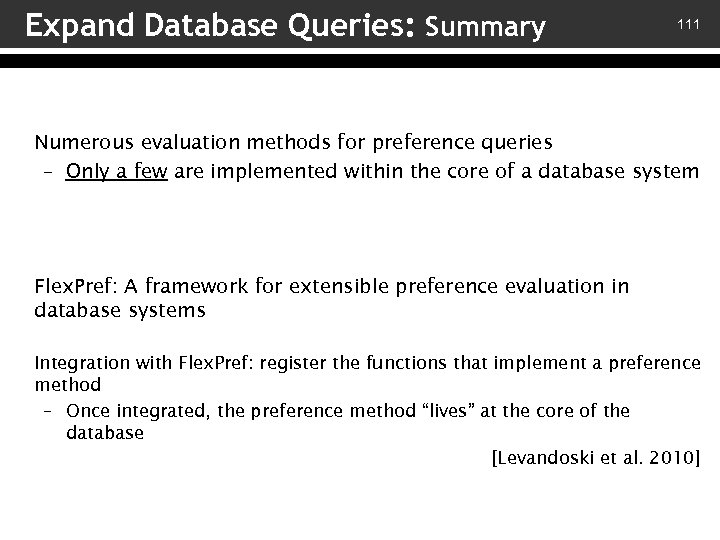 Expand Database Queries: Summary

111

Numerous evaluation methods for preference queries

– Only a few are implemented within the core of a database system

FlexPref: A framework for extensible preference evaluation in database systems

Integration with FlexPref: register the functions that implement a preference method

– Once integrated, the preference method “lives” at the core of the database

[Levandoski et al. 2010]